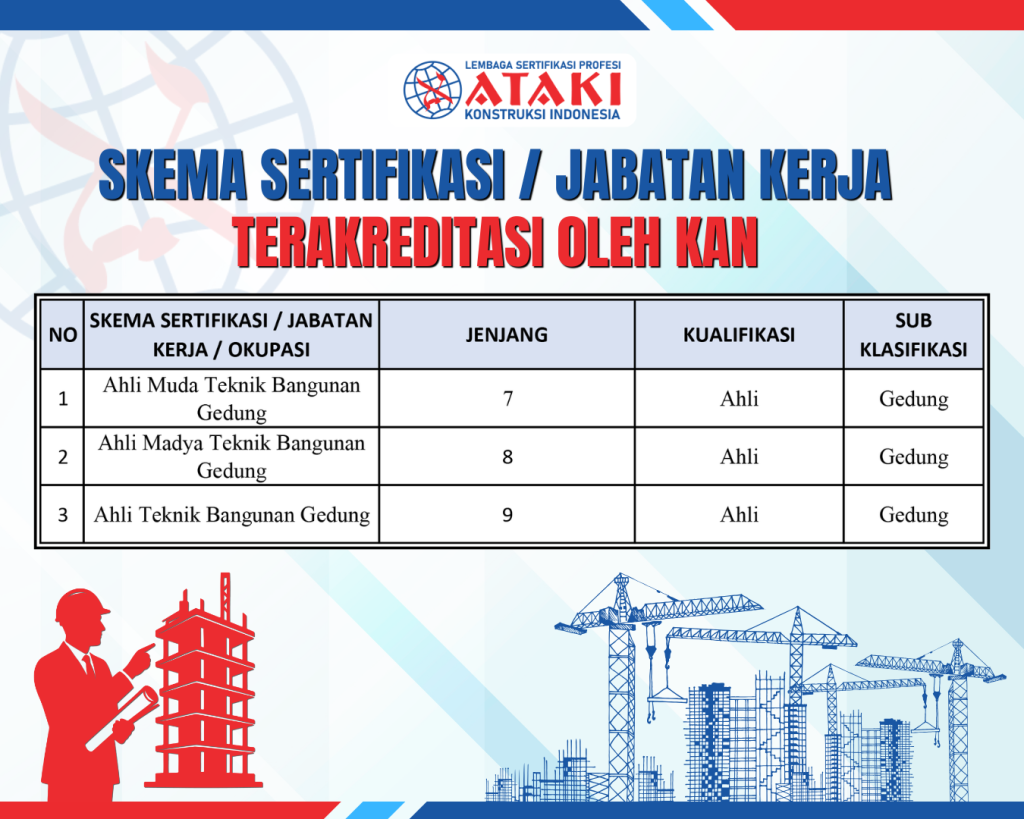 LEMBAGA SERTIFIKASI PROFESI
ATAKI
KONSTRUKSI INDONESIA

SKEMA SERTIFIKASI / JABATAN KERJA
TERAKREDITASI OLEH KAN

| NO | SKEMA SERTIFIKASI / JABATAN KERJA / OKUPASI | JENJANG | KUALIFIKASI | SUB KLASIFIKASI |
|---|---|---|---|---|
| 1 | Ahli Muda Teknik Bangunan Gedung | 7 | Ahli | Gedung |
| 2 | Ahli Madya Teknik Bangunan Gedung | 8 | Ahli | Gedung |
| 3 | Ahli Teknik Bangunan Gedung | 9 | Ahli | Gedung |